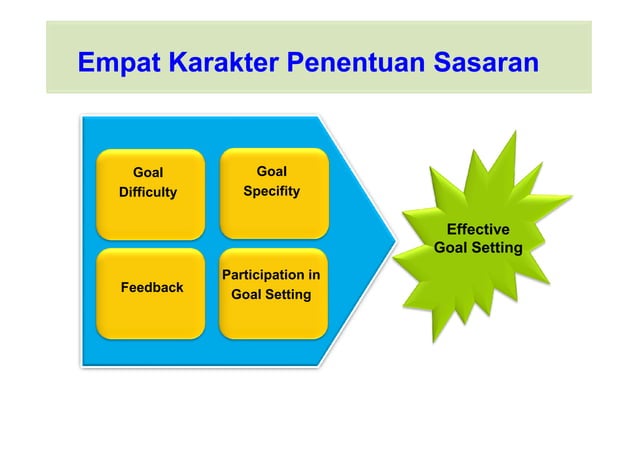 Empat Karakter Penentuan Sasaran

Goal Difficulty

Goal Specifity

Feedback

Participation in Goal Setting

Effective Goal Setting